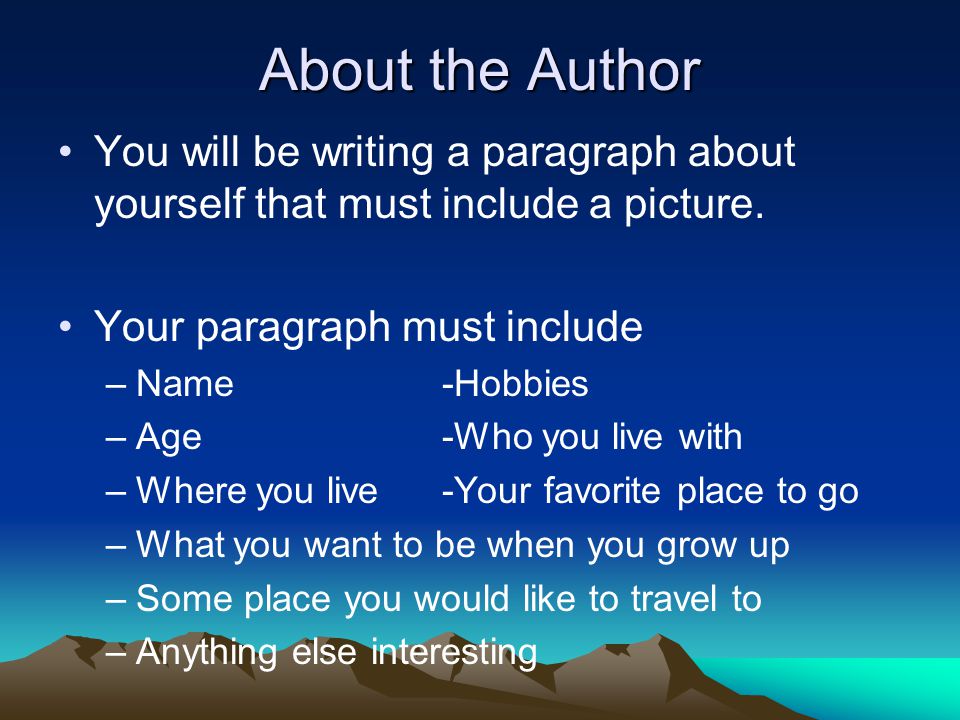 About the Author

• You will be writing a paragraph about yourself that must include a picture.

• Your paragraph must include
– Name -Hobbies
– Age -Who you live with
– Where you live -Your favorite place to go
– What you want to be when you grow up
– Some place you would like to travel to
– Anything else interesting